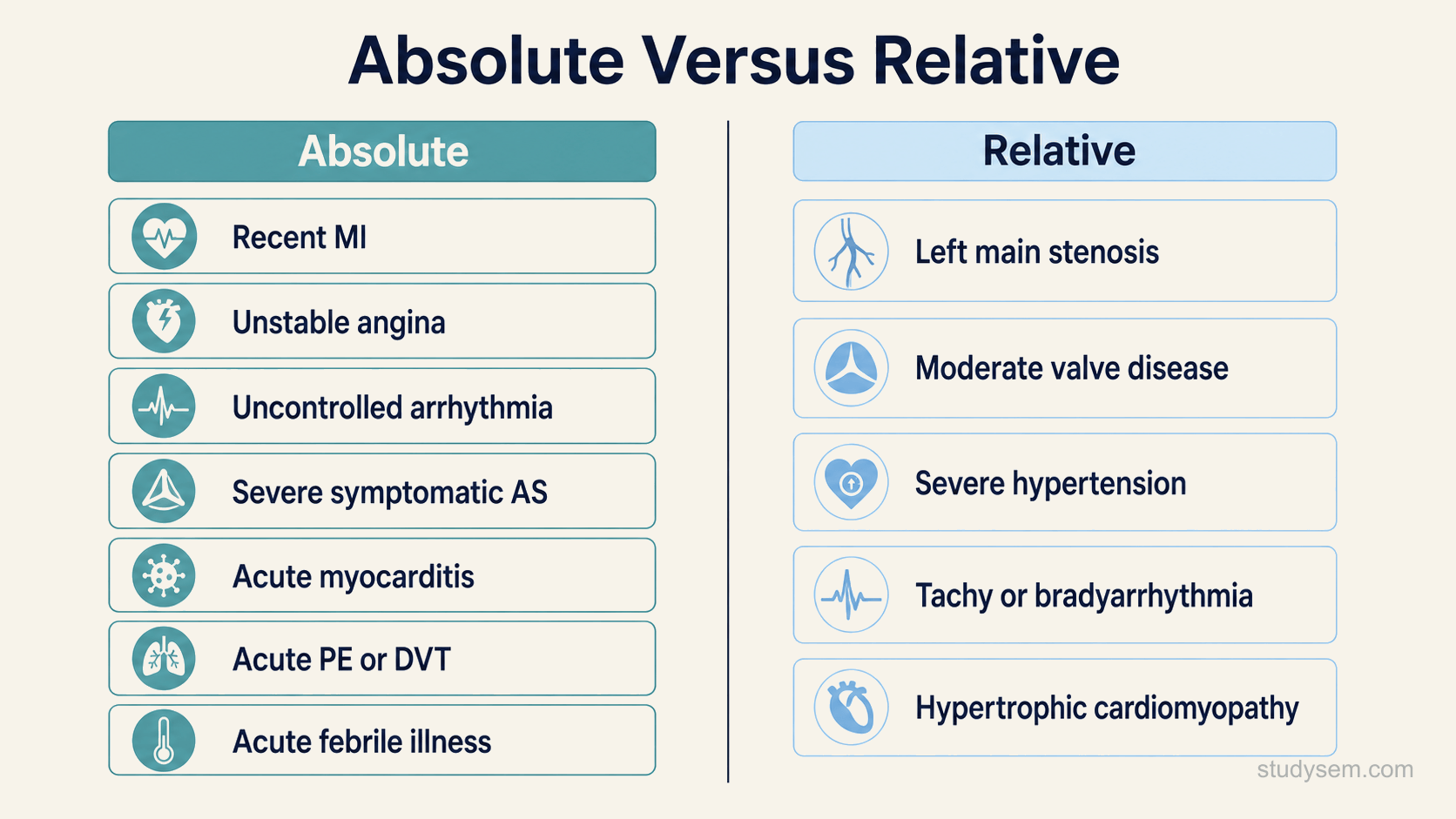 Absolute Versus Relative

Absolute

Recent MI

Unstable angina

Uncontrolled arrhythmia

Severe symptomatic AS

Acute myocarditis

Acute PE or DVT

Acute febrile illness

Relative

Left main stenosis

Moderate valve disease

Severe hypertension

Tachy or bradyarrhythmia

Hypertrophic cardiomyopathy

studysem.com